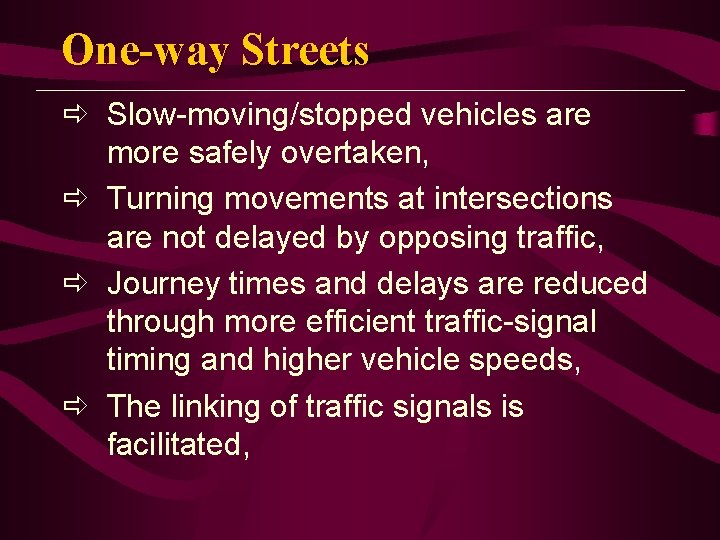 One-way Streets

⇨ Slow-moving/stopped vehicles are more safely overtaken,

⇨ Turning movements at intersections are not delayed by opposing traffic,

⇨ Journey times and delays are reduced through more efficient traffic-signal timing and higher vehicle speeds,

⇨ The linking of traffic signals is facilitated,